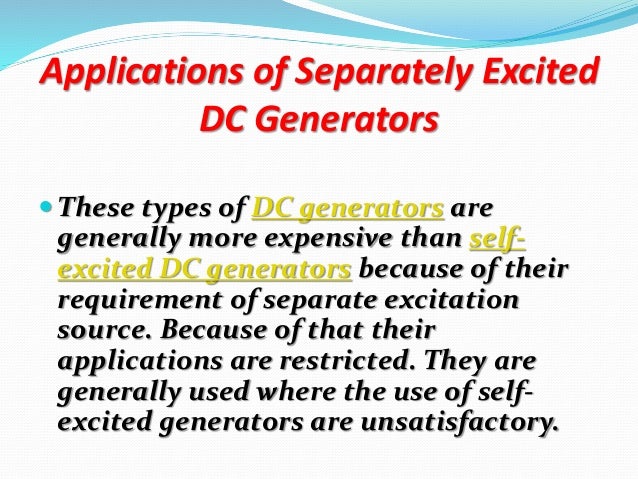 Applications of Separately Excited DC Generators

These types of DC generators are generally more expensive than self-excited DC generators because of their requirement of separate excitation source. Because of that their applications are restricted. They are generally used where the use of self-excited generators are unsatisfactory.